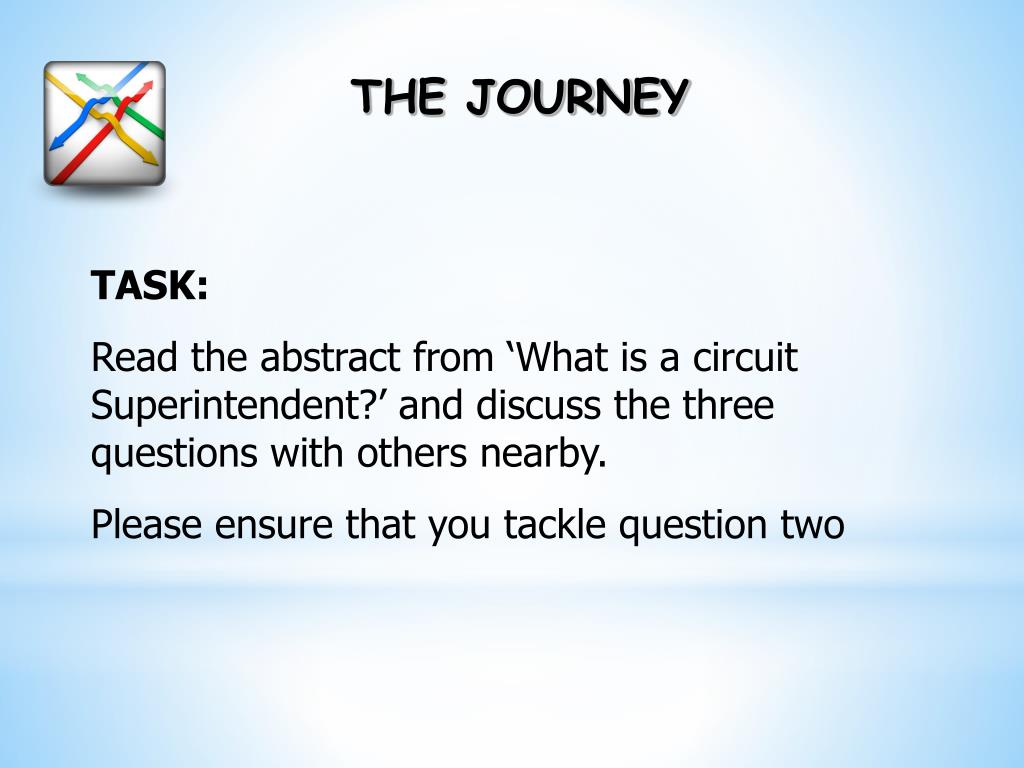 THE JOURNEY

TASK:

Read the abstract from ‘What is a circuit Superintendent?’ and discuss the three questions with others nearby.

Please ensure that you tackle question two